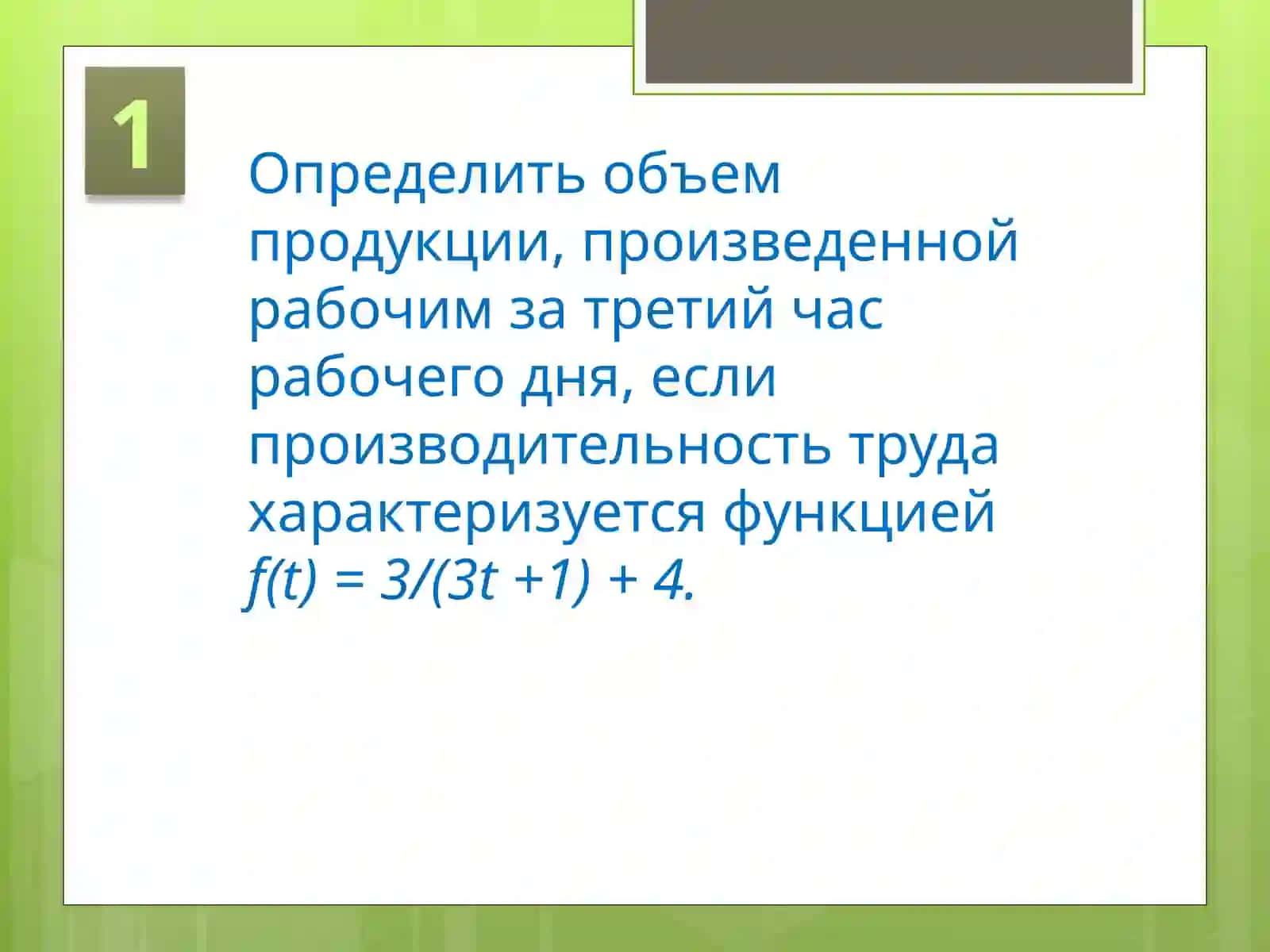 1

Определить объем продукции, произведенной рабочим за третий час рабочего дня, если производительность труда характеризуется функцией $f(t) = 3/(3t + 1) + 4$.